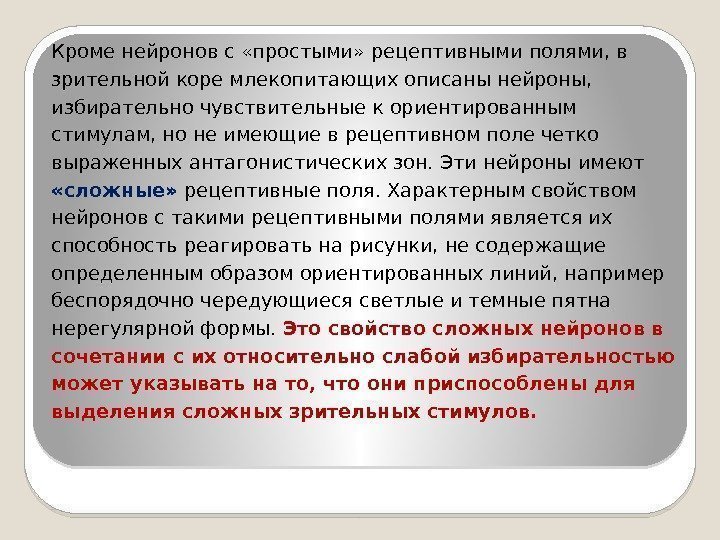 Кроме нейронов с «простыми» рецептивными полями, в зрительной коре млекопитающих описаны нейроны, избирательно чувствительные к ориентированным стимулам, но не имеющие в рецептивном поле четко выраженных антагонистических зон. Эти нейроны имеют «сложные» рецептивные поля. Характерным свойством нейронов с такими рецептивными полями является их способность реагировать на рисунки, не содержащие определенным образом ориентированных линий, например беспорядочно чередующиеся светлые и темные пятна нерегулярной формы. Это свойство сложных нейронов в сочетании с их относительно слабой избирательностью может указывать на то, что они приспособлены для выделения сложных зрительных стимулов.